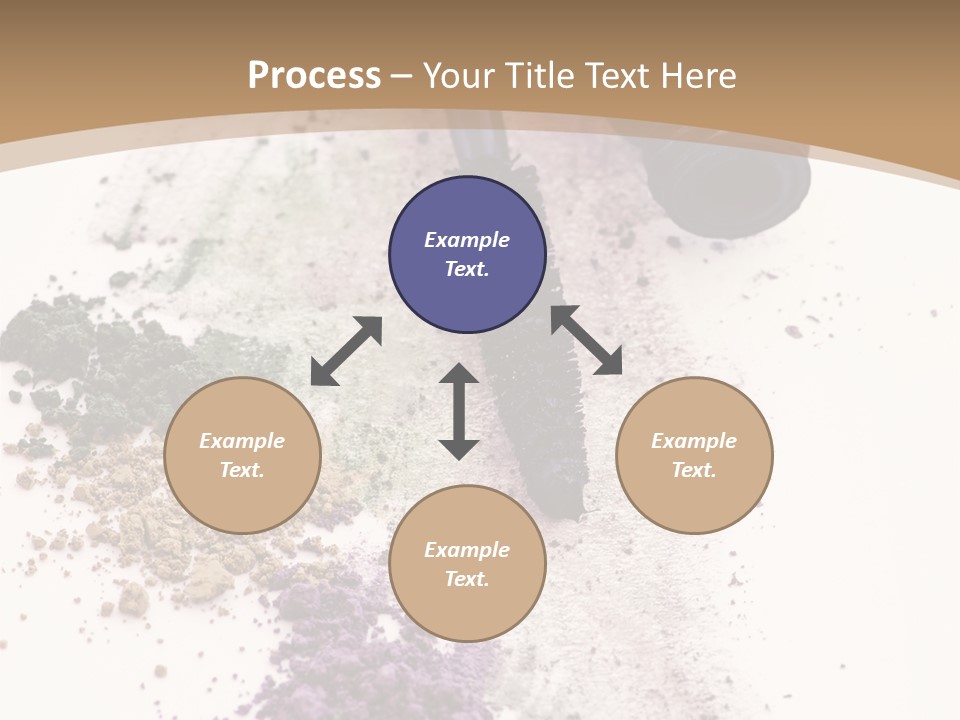 Process – Your Title Text Here

Example Text.

Example Text.

Example Text.

Example Text.